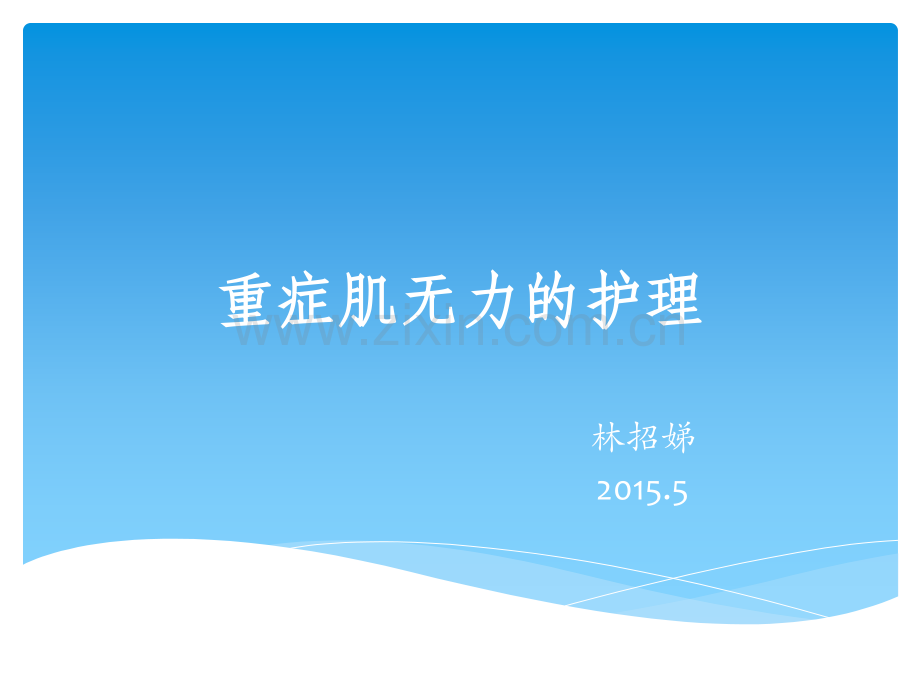 重症肌无力的护理

林招娣
2015.5

www.zixin.com.cn